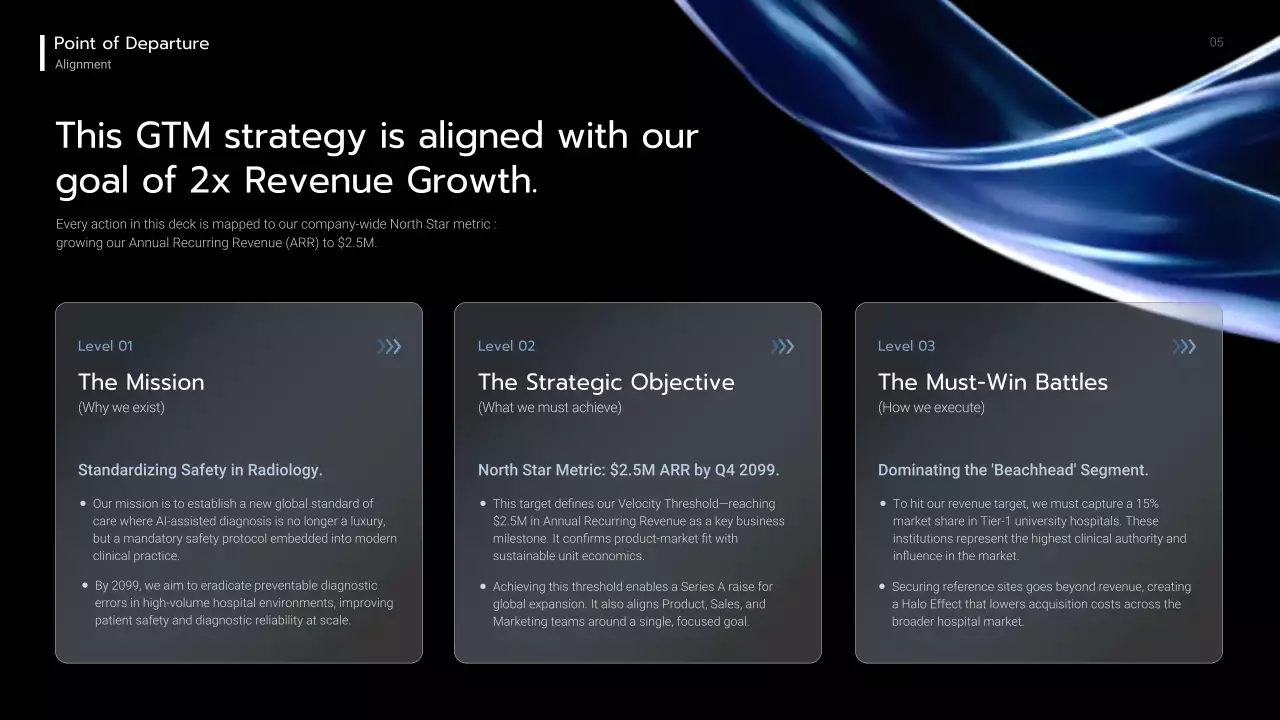 Point of Departure
Alignment

05

This GTM strategy is aligned with our goal of 2x Revenue Growth.

Every action in this deck is mapped to our company-wide North Star metric : growing our Annual Recurring Revenue (ARR) to $2.5M.

Level 01
The Mission
(Why we exist)

Standardizing Safety in Radiology.

• Our mission is to establish a new global standard of care where AI-assisted diagnosis is no longer a luxury, but a mandatory safety protocol embedded into modern clinical practice.

• By 2099, we aim to eradicate preventable diagnostic errors in high-volume hospital environments, improving patient safety and diagnostic reliability at scale.

Level 02
The Strategic Objective
(What we must achieve)

North Star Metric: $2.5M ARR by Q4 2099.

• This target defines our Velocity Threshold—reaching $2.5M in Annual Recurring Revenue as a key business milestone. It confirms product-market fit with sustainable unit economics.

• Achieving this threshold enables a Series A raise for global expansion. It also aligns Product, Sales, and Marketing teams around a single, focused goal.

Level 03
The Must-Win Battles
(How we execute)

Dominating the 'Beachhead' Segment.

• To hit our revenue target, we must capture a 15% market share in Tier-1 university hospitals. These institutions represent the highest clinical authority and influence in the market.

• Securing reference sites goes beyond revenue, creating a Halo Effect that lowers acquisition costs across the broader hospital market.